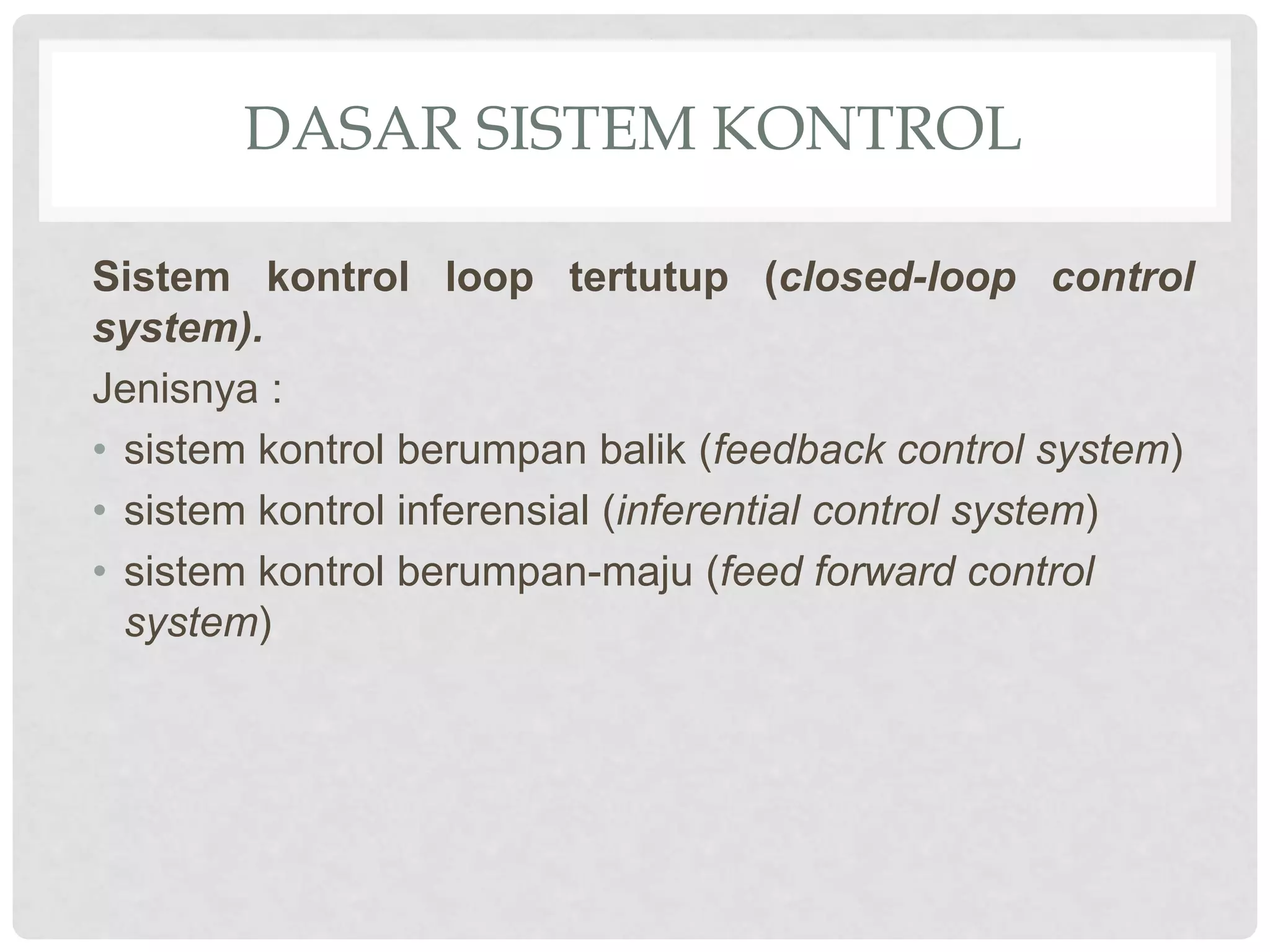 DASAR SISTEM KONTROL

Sistem kontrol loop tertutup (closed-loop control system).

Jenisnya :

• sistem kontrol berumpan balik (feedback control system)
• sistem kontrol inferensial (inferential control system)
• sistem kontrol berumpan-maju (feed forward control system)